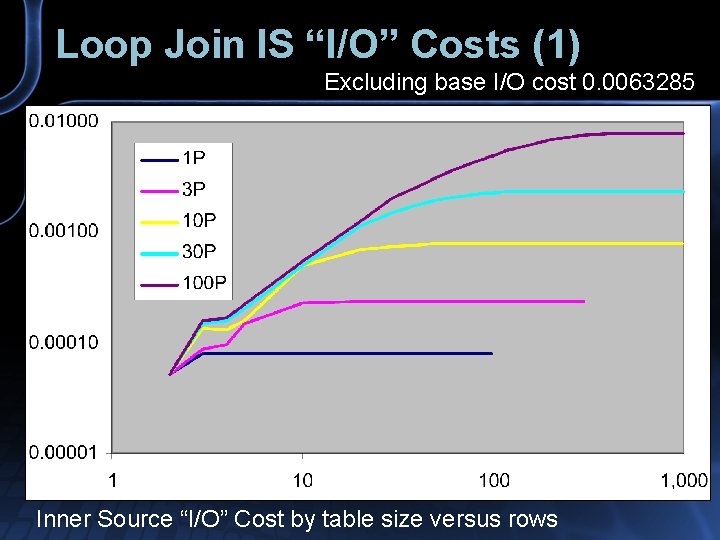 Loop Join IS “I/O” Costs (1)

Excluding base I/O cost 0.0063285

0.01000
0.00100
0.00010
0.00001

1P
3P
10P
30P
100P

1
10
100
1,000

Inner Source “I/O” Cost by table size versus rows